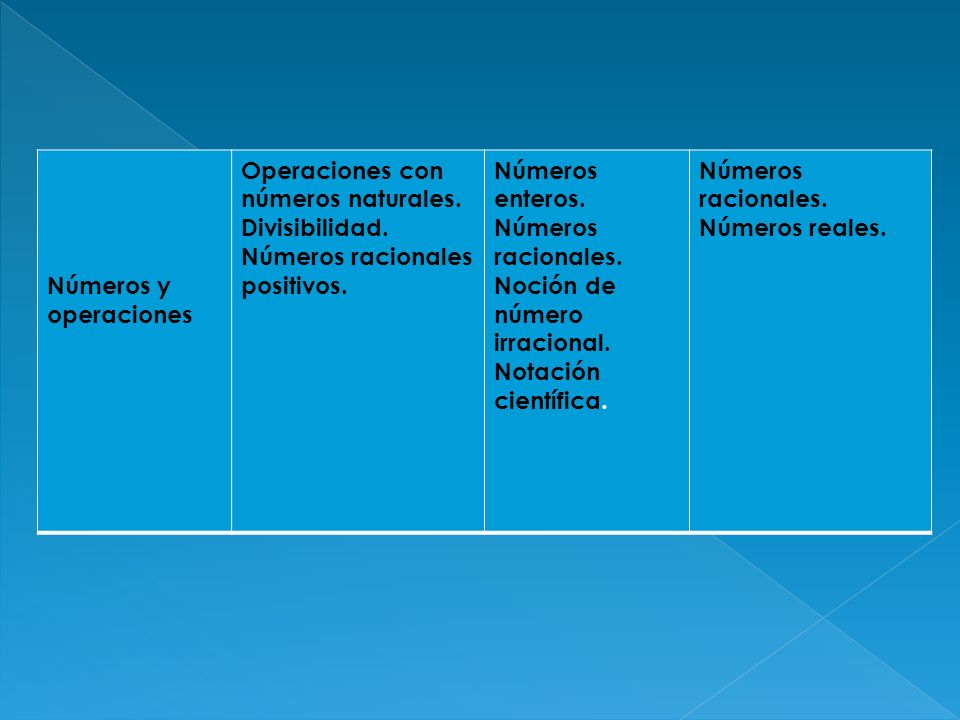 | Números y operaciones | Operaciones con números naturales. Divisibilidad. Números racionales positivos. | Números enteros. Números racionales. Noción de número irracional. Notación científica. | Números racionales. Números reales. |
|---|---|---|---|